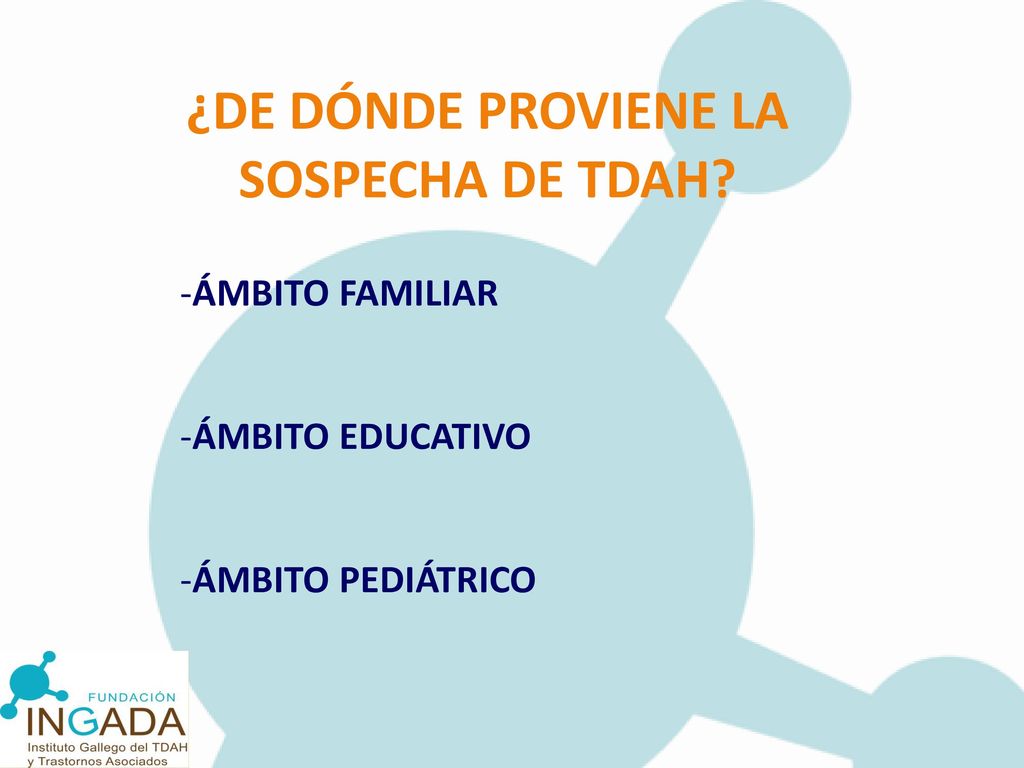 ¿DE DÓNDE PROVIENE LA SOSPECHA DE TDAH?

-ÁMBITO FAMILIAR

-ÁMBITO EDUCATIVO

-ÁMBITO PEDIÁTRICO

FUNDACIÓN
INGADA
Instituto Gallego del TDAH
y Trastornos Asociados